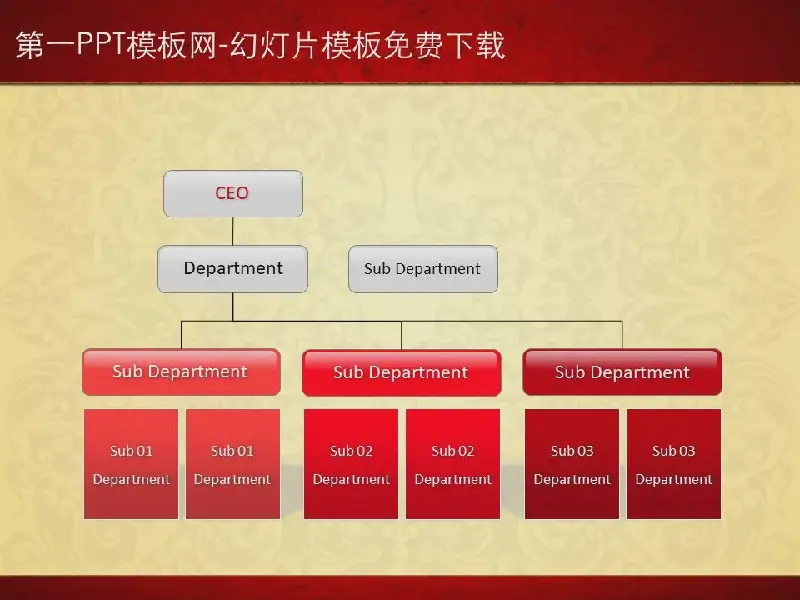 第一PPT模板网-幻灯片模板免费下载

CEO

Department

Sub Department

Sub Department

Sub Department

Sub Department

Sub 01 Department

Sub 01 Department

Sub 02 Department

Sub 02 Department

Sub 03 Department

Sub 03 Department